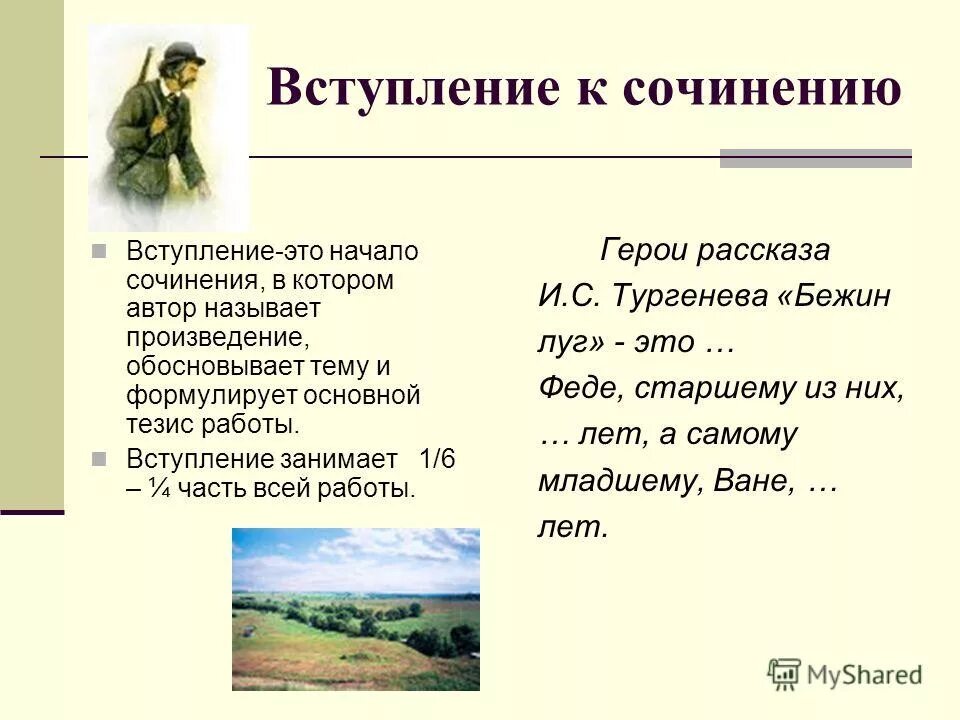 Вступление к сочинению

Вступление-это начало сочинения, в котором автор называет произведение, обосновывает тему и формулирует основной тезис работы.

Вступление занимает 1/6 – ¼ часть всей работы.

Герои рассказа И.С. Тургенева «Бежин луг» - это … Феде, старшему из них, … лет, а самому младшему, Ване, … лет.

MyShared